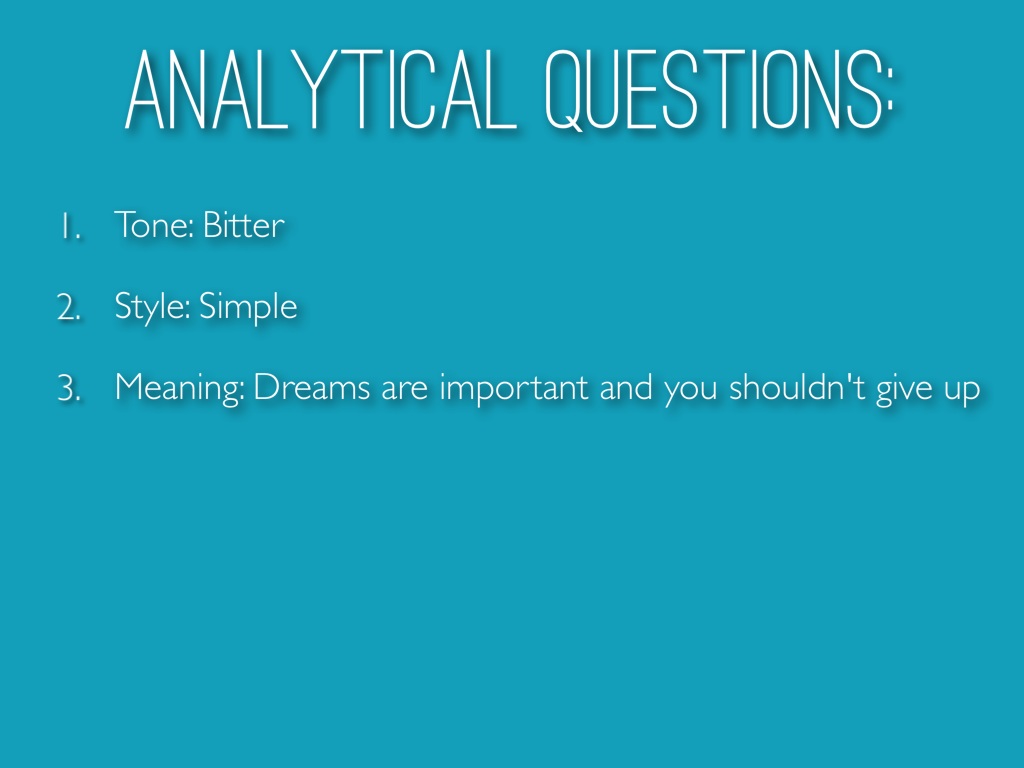 ANALYTICAL QUESTIONS:

1. Tone: Bitter
2. Style: Simple
3. Meaning: Dreams are important and you shouldn't give up